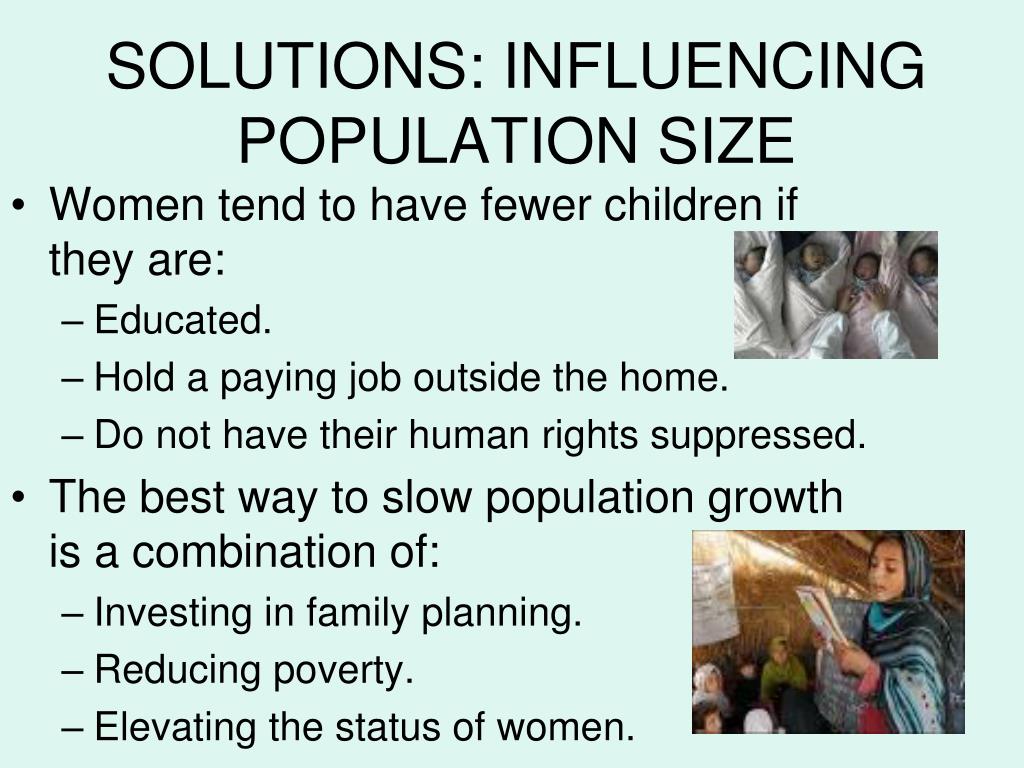 SOLUTIONS: INFLUENCING POPULATION SIZE

• Women tend to have fewer children if they are:
– Educated.
– Hold a paying job outside the home.
– Do not have their human rights suppressed.

• The best way to slow population growth is a combination of:
– Investing in family planning.
– Reducing poverty.
– Elevating the status of women.